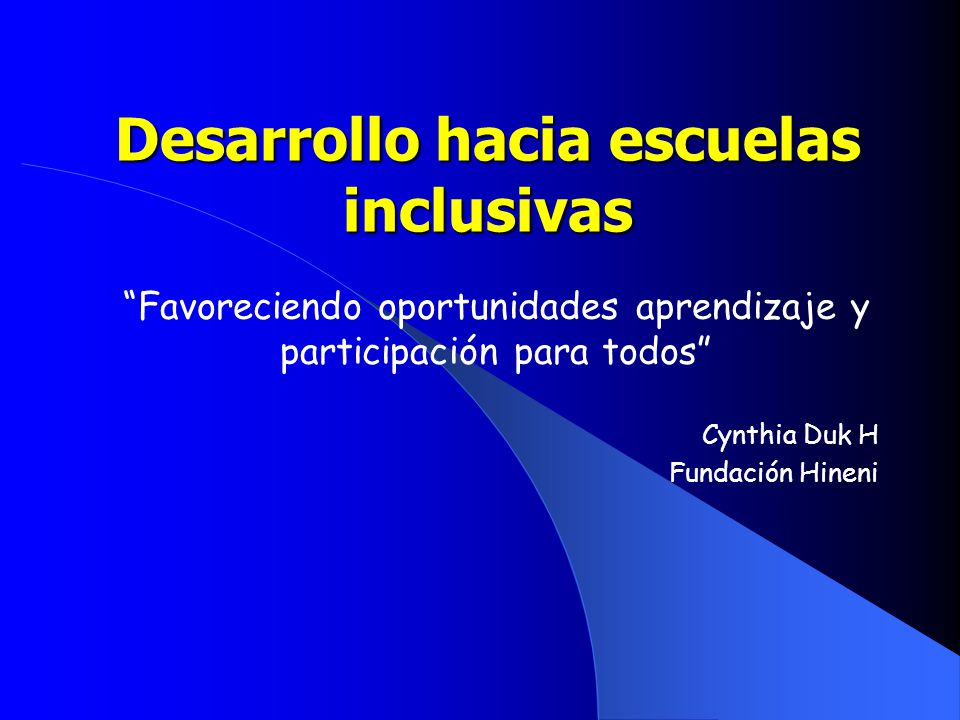 Desarrollo hacia escuelas inclusivas

“Favoreciendo oportunidades aprendizaje y participación para todos”

Cynthia Duk H
Fundación Hineni